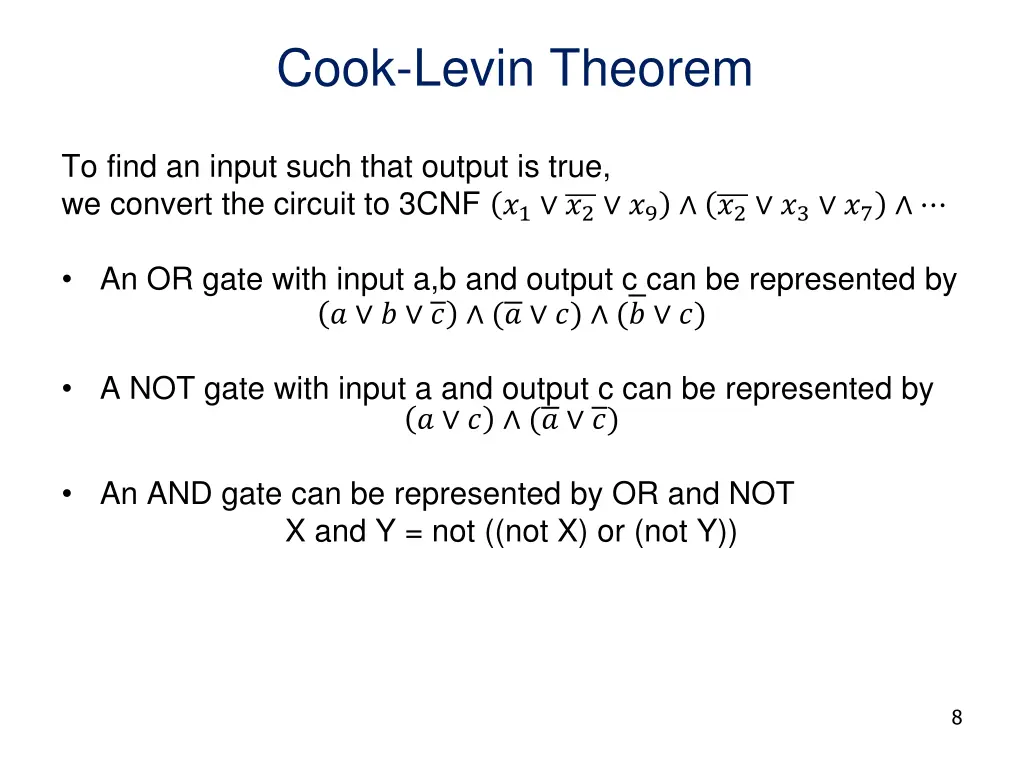 Cook-Levin Theorem

To find an input such that output is true,
we convert the circuit to 3CNF $(x_1 \vee \overline{x_2} \vee x_9) \wedge (\overline{x_2} \vee x_3 \vee x_7) \wedge \cdots$

• An OR gate with input a,b and output c can be represented by
$(a \vee b \vee \overline{c}) \wedge (\overline{a} \vee c) \wedge (\overline{b} \vee c)$

• A NOT gate with input a and output c can be represented by
$(a \vee c) \wedge (\overline{a} \vee \overline{c})$

• An AND gate can be represented by OR and NOT
X and Y = not ((not X) or (not Y))

8